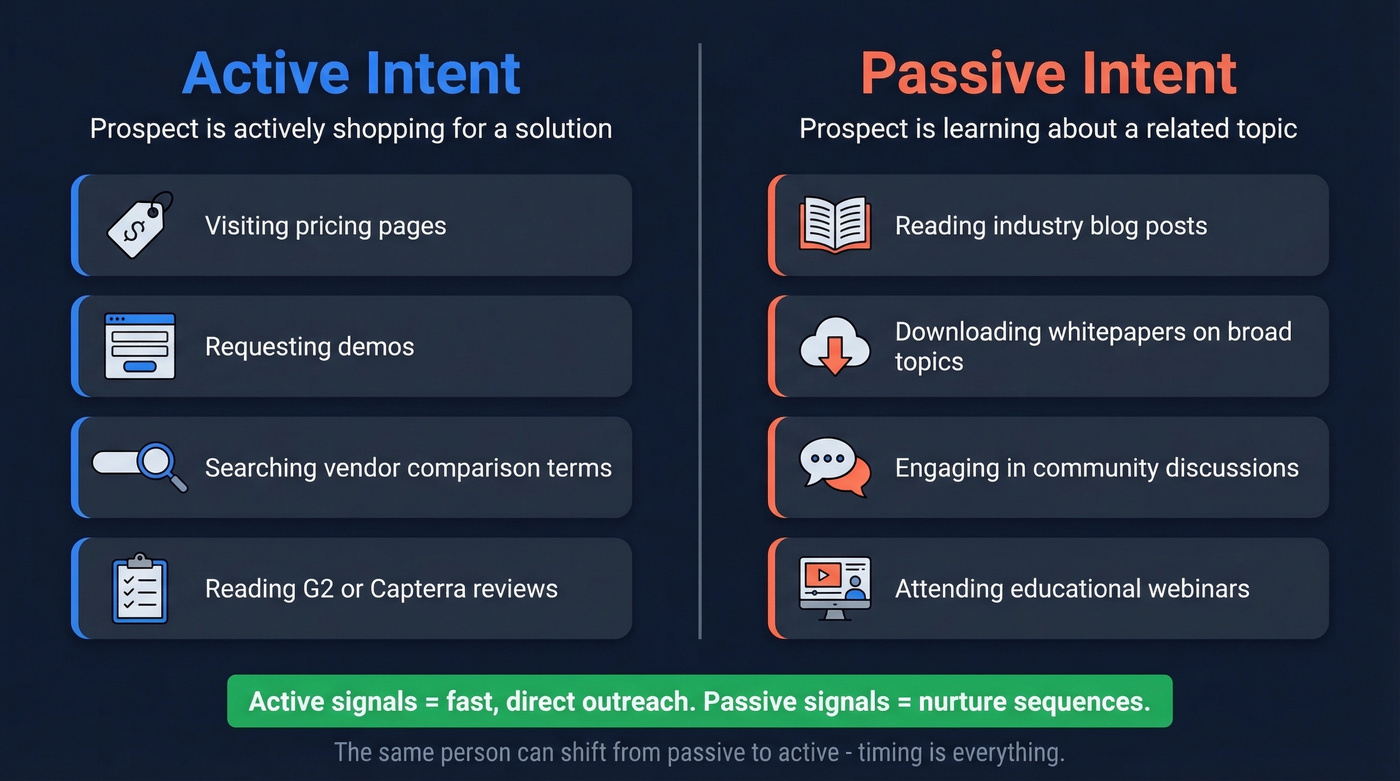 Active Intent
Prospect is actively shopping for a solution

$
Visiting pricing pages

Requesting demos

Searching vendor comparison terms

Reading G2 or Capterra reviews

Passive Intent
Prospect is learning about a related topic

Reading industry blog posts

Downloading whitepapers on broad topics

Engaging in community discussions

Attending educational webinars

Active signals = fast, direct outreach. Passive signals = nurture sequences.

The same person can shift from passive to active - timing is everything.